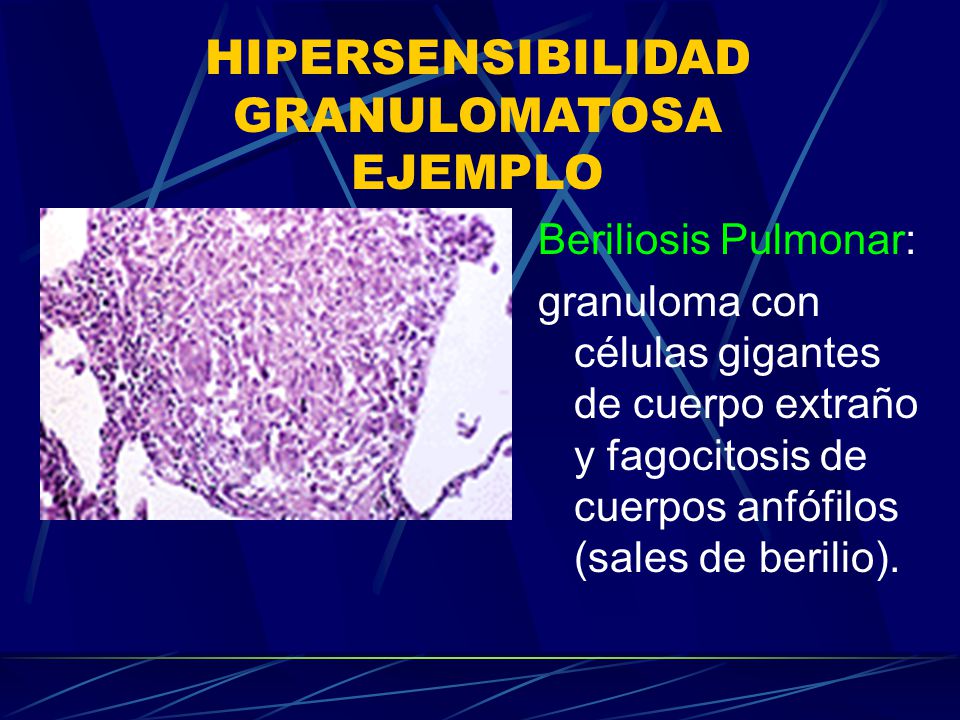 HIPERSENSIBILIDAD GRANULOMATOSA EJEMPLO

Beriliosis Pulmonar:

granuloma con células gigantes de cuerpo extraño y fagocitosis de cuerpos anfófilos (sales de berilio).